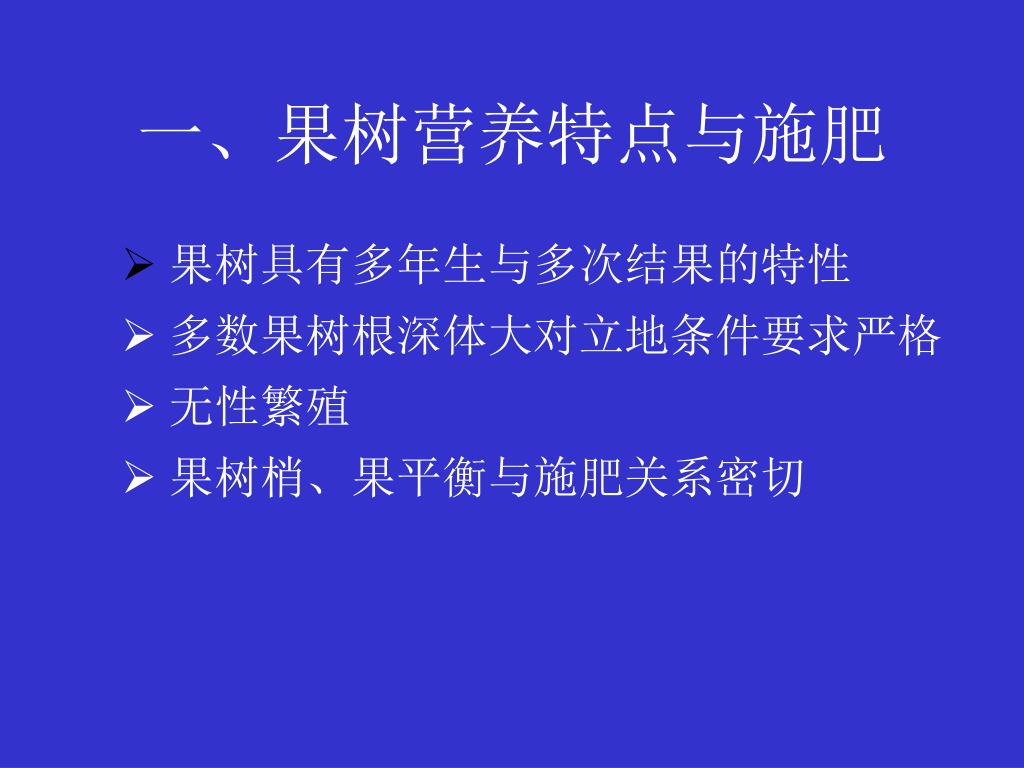 一、果树营养特点与施肥

➢ 果树具有多年生与多次结果的特性
➢ 多数果树根深体大对立地条件要求严格
➢ 无性繁殖
➢ 果树梢、果平衡与施肥关系密切